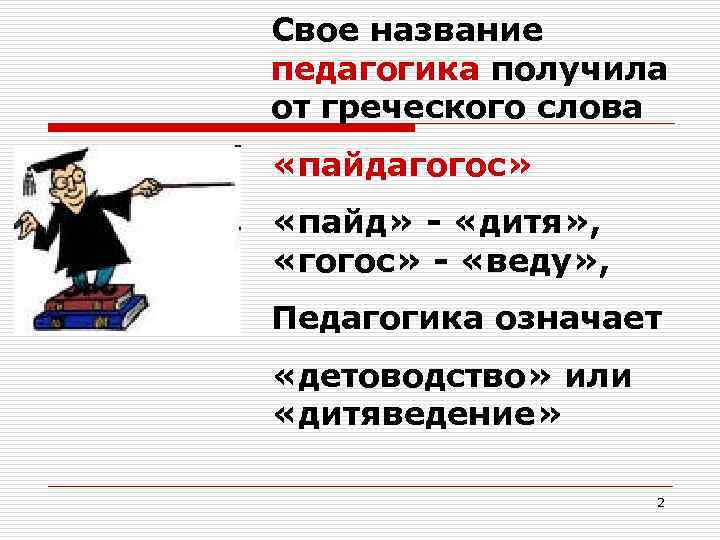 Свое название педагогика получила от греческого слова

«пайдагогос»

«пайд» - «дитя», «гогос» - «веду»,

Педагогика означает

«детоводство» или «дитяведение»

2